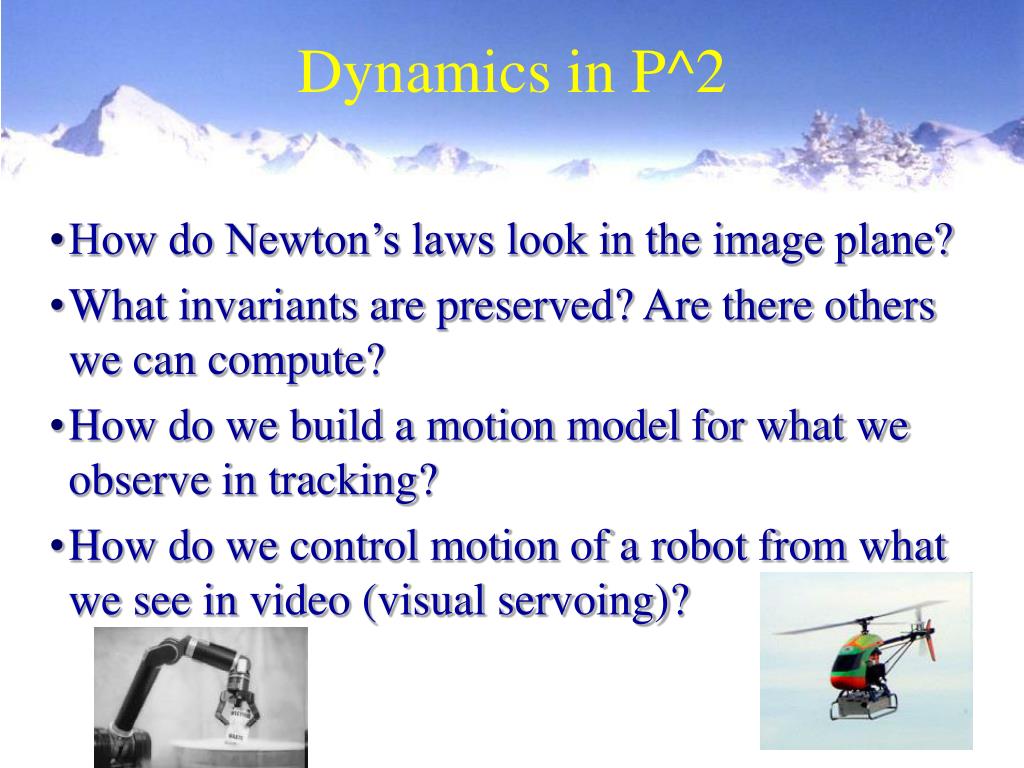 Dynamics in P^2

•How do Newton's laws look in the image plane?

•What invariants are preserved? Are there others we can compute?

•How do we build a motion model for what we observe in tracking?

•How do we control motion of a robot from what we see in video (visual servoing)?